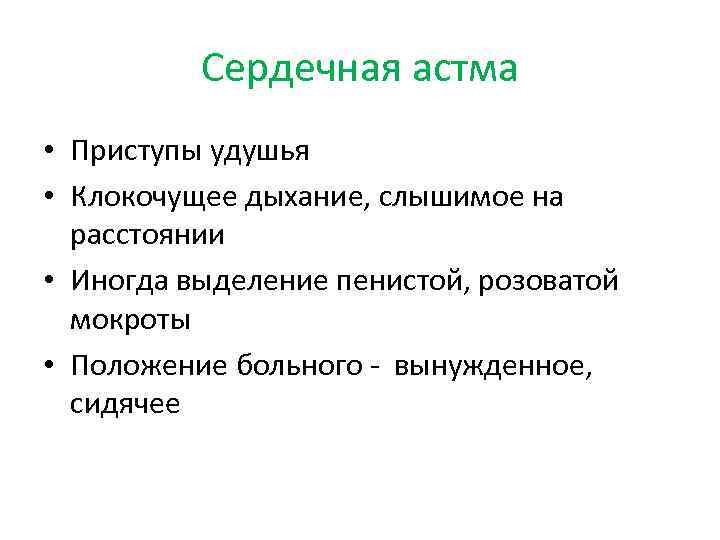 Сердечная астма

• Приступы удушья
• Клокочущее дыхание, слышимое на расстоянии
• Иногда выделение пенистой, розоватой мокроты
• Положение больного - вынужденное, сидячее